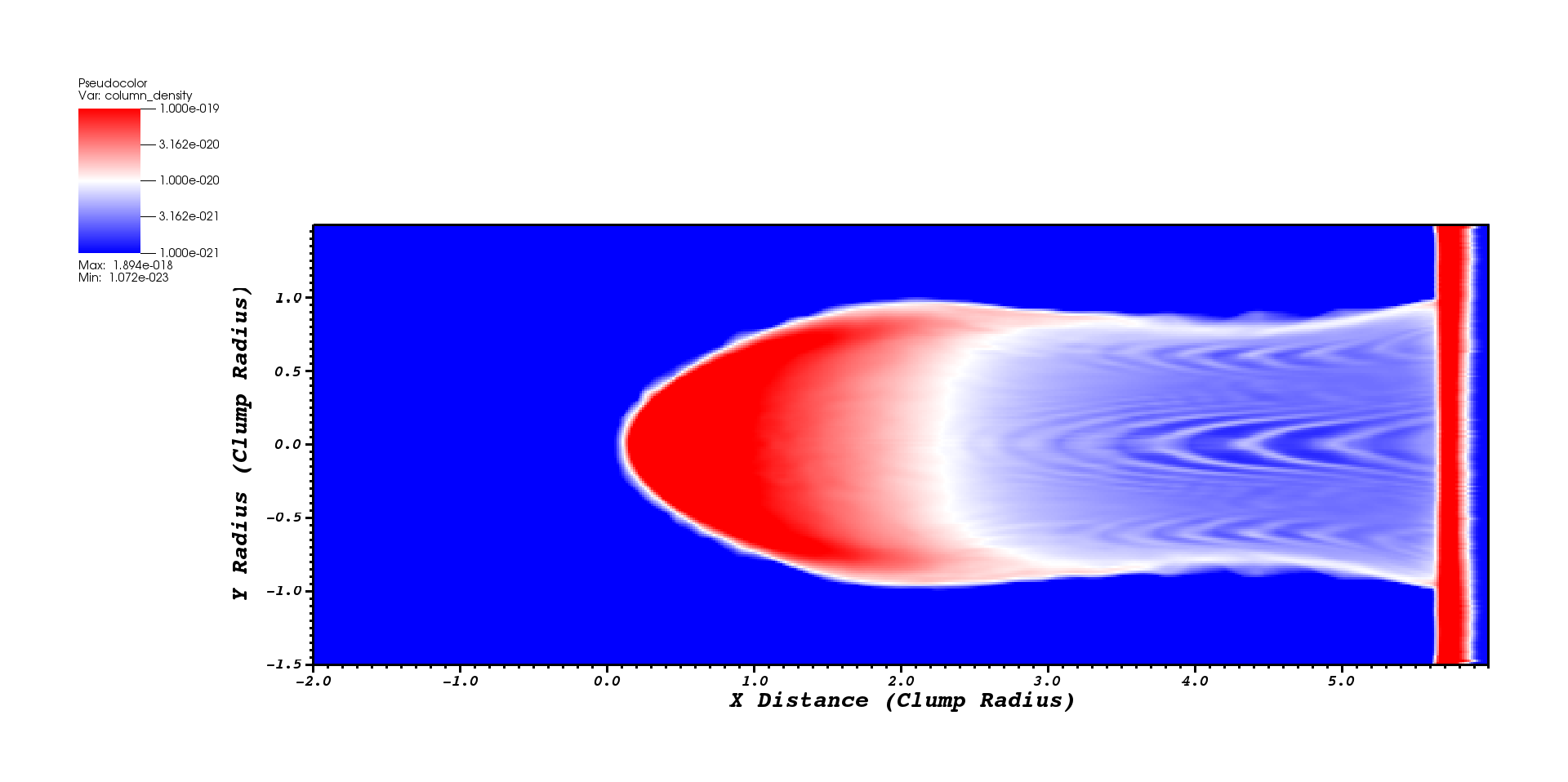 Pseudocolor
Var: column_density

1.000e-019
3.162e-020
1.000e-020
3.162e-021
1.000e-021

Max: 1.894e-018
Min: 1.072e-023

Y Radius (Clump Radius)

1.0
0.5
0.0
-0.5
-1.0
-1.5

-2.0
-1.0
0.0
1.0
2.0
3.0
4.0
5.0

X Distance (Clump Radius)